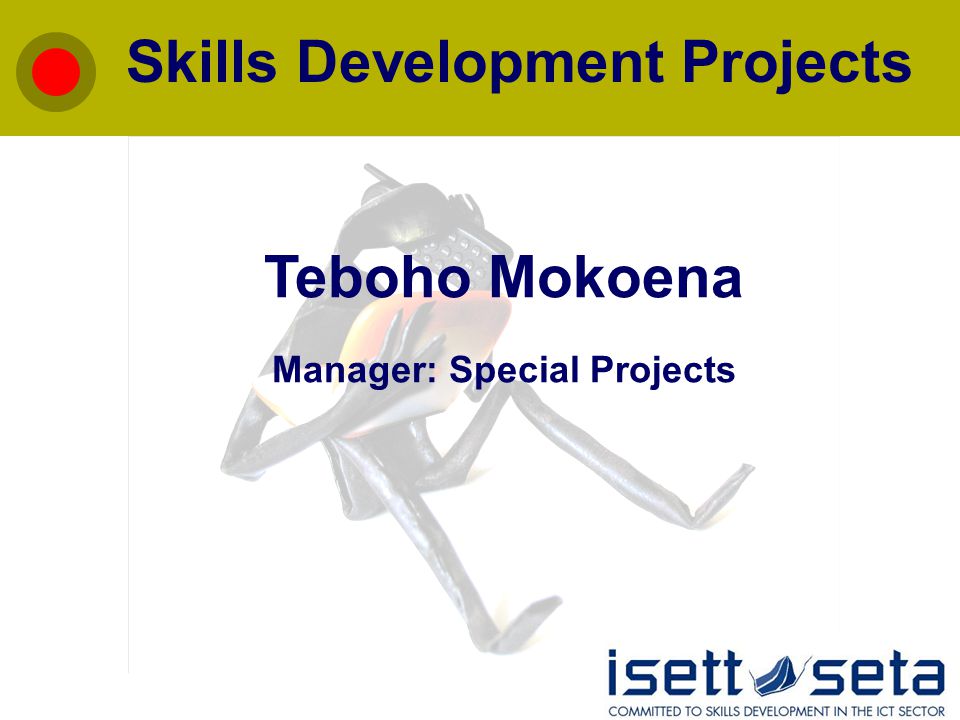 Skills Development Projects

Teboho Mokoena

Manager: Special Projects

isett seta
COMMITTED TO SKILLS DEVELOPMENT IN THE ICT SECTOR